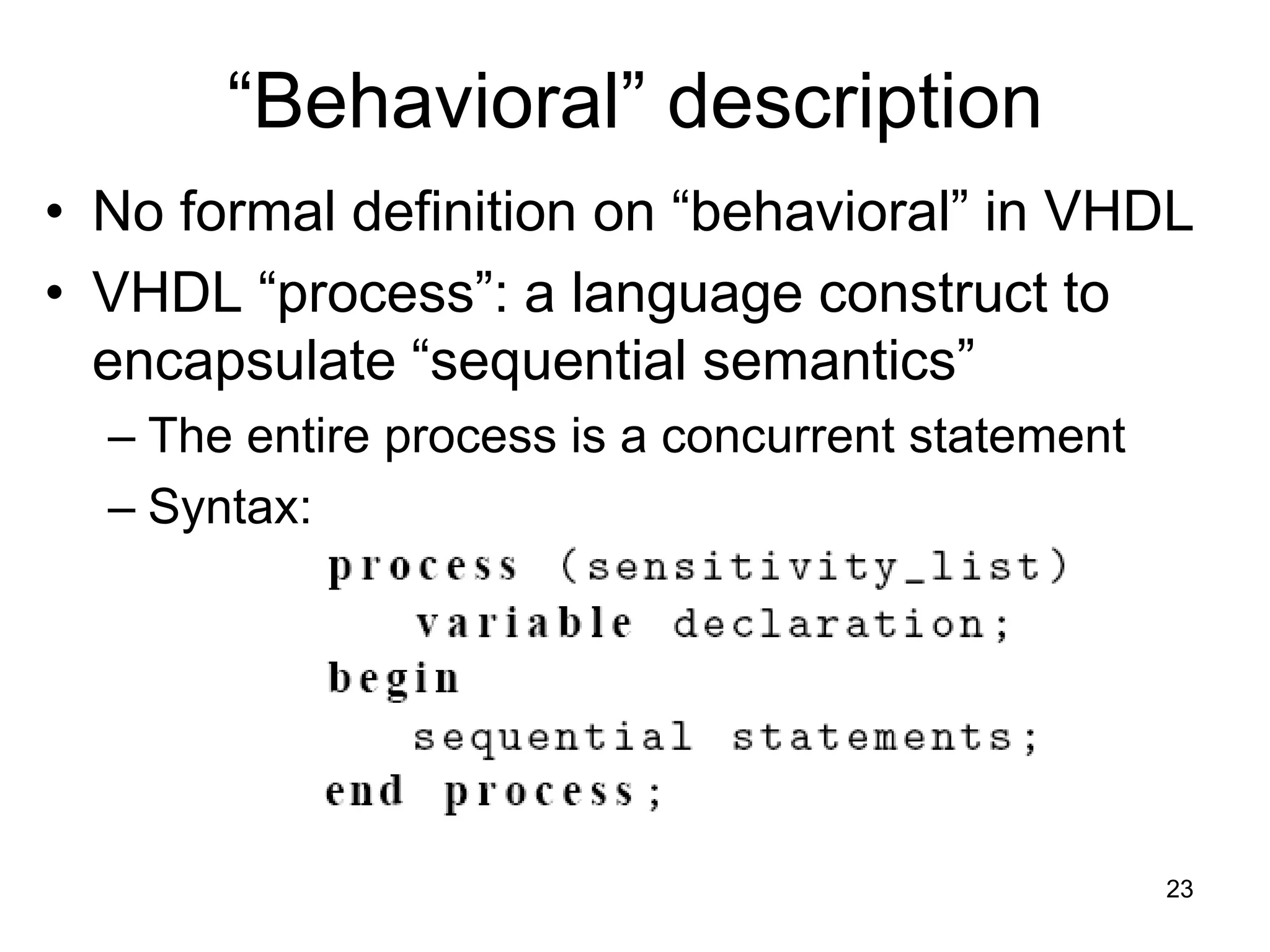 “Behavioral” description

• No formal definition on “behavioral” in VHDL
• VHDL “process”: a language construct to encapsulate “sequential semantics”
– The entire process is a concurrent statement
– Syntax:

process (sensitivity_list)
   variable declaration;
begin
   sequential statements;
end process;

23